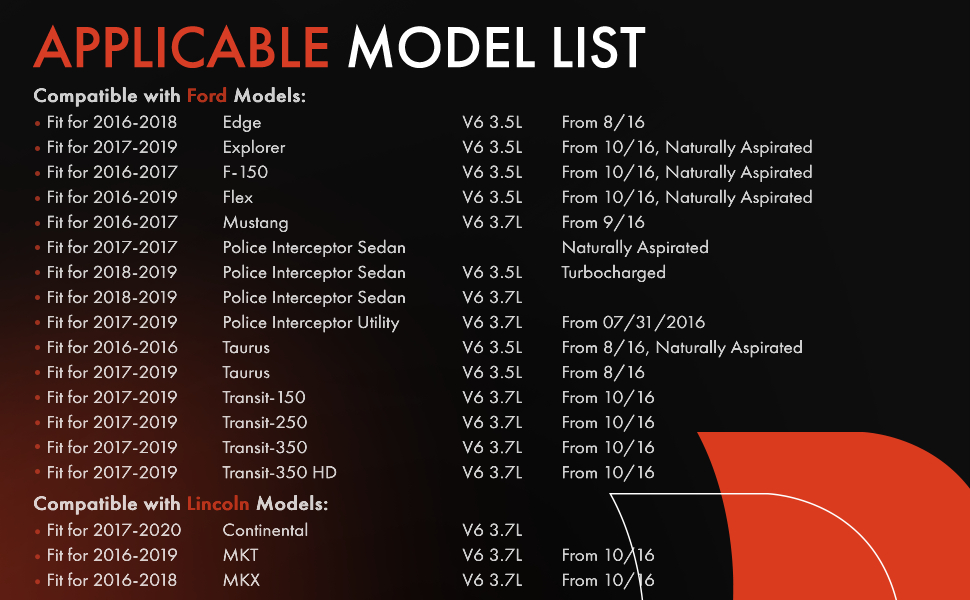 APPLICABLE MODEL LIST

Compatible with Ford Models:

| | | | |
|---|---|---|---|
| • Fit for 2016-2018 | Edge | V6 3.5L | From 8/16 |
| • Fit for 2017-2019 | Explorer | V6 3.5L | From 10/16, Naturally Aspirated |
| • Fit for 2016-2017 | F-150 | V6 3.5L | From 10/16, Naturally Aspirated |
| • Fit for 2016-2019 | Flex | V6 3.5L | From 10/16, Naturally Aspirated |
| • Fit for 2016-2017 | Mustang | V6 3.7L | From 9/16 |
| • Fit for 2017-2017 | Police Interceptor Sedan | | Naturally Aspirated |
| • Fit for 2018-2019 | Police Interceptor Sedan | V6 3.5L | Turbocharged |
| • Fit for 2018-2019 | Police Interceptor Sedan | V6 3.7L | |
| • Fit for 2017-2019 | Police Interceptor Utility | V6 3.7L | From 07/31/2016 |
| • Fit for 2016-2016 | Taurus | V6 3.5L | From 8/16, Naturally Aspirated |
| • Fit for 2017-2019 | Taurus | V6 3.5L | From 8/16 |
| • Fit for 2017-2019 | Transit-150 | V6 3.7L | From 10/16 |
| • Fit for 2017-2019 | Transit-250 | V6 3.7L | From 10/16 |
| • Fit for 2017-2019 | Transit-350 | V6 3.7L | From 10/16 |
| • Fit for 2017-2019 | Transit-350 HD | V6 3.7L | From 10/16 |

Compatible with Lincoln Models:

| | | | |
|---|---|---|---|
| • Fit for 2017-2020 | Continental | V6 3.7L | |
| • Fit for 2016-2019 | MKT | V6 3.7L | From 10/16 |
| • Fit for 2016-2018 | MKX | V6 3.7L | From 10/16 |